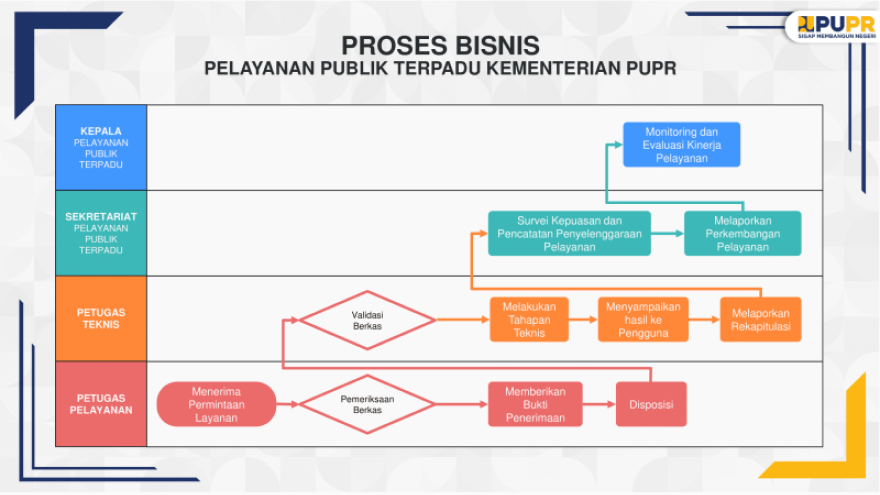 PUPR
SIGAP MEMBANGUN NEGERI

PROSES BISNIS
PELAYANAN PUBLIK TERPADU KEMENTERIAN PUPR

KEPALA
PELAYANAN PUBLIK TERPADU

Monitoring dan Evaluasi Kinerja Pelayanan

SEKRETARIAT
PELAYANAN PUBLIK TERPADU

Survei Kepuasan dan Pencatatan Penyelenggaraan Pelayanan

Melaporkan Perkembangan Pelayanan

PETUGAS TEKNIS

Validasi Berkas

Melakukan Tahapan Teknis

Menyampaikan hasil ke Pengguna

Melaporkan Rekapitulasi

PETUGAS PELAYANAN

Menerima Permintaan Layanan

Pemeriksaan Berkas

Memberikan Bukti Penerimaan

Disposisi